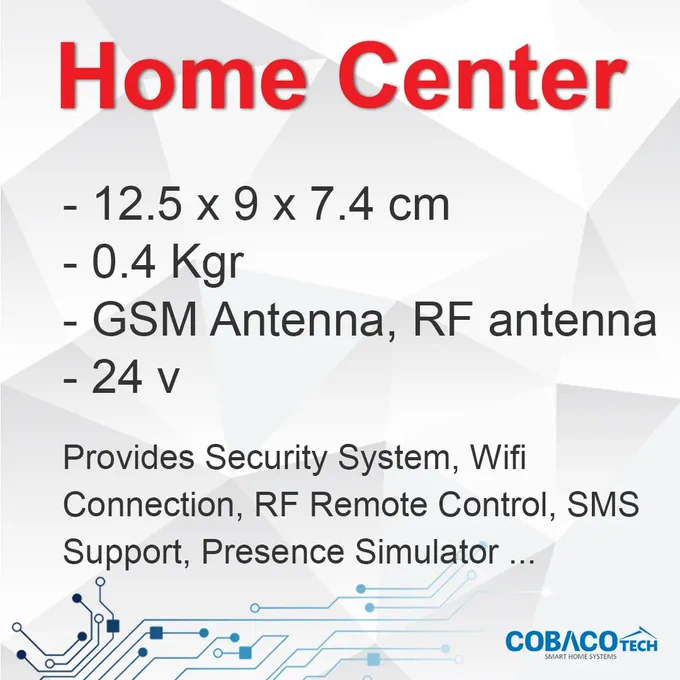 Home Center

- 12.5 x 9 x 7.4 cm
- 0.4 Kgr
- GSM Antenna, RF antenna
- 24 v

Provides Security System, Wifi Connection, RF Remote Control, SMS Support, Presence Simulator ...

COBACO TECH
SMART HOME SYSTEMS